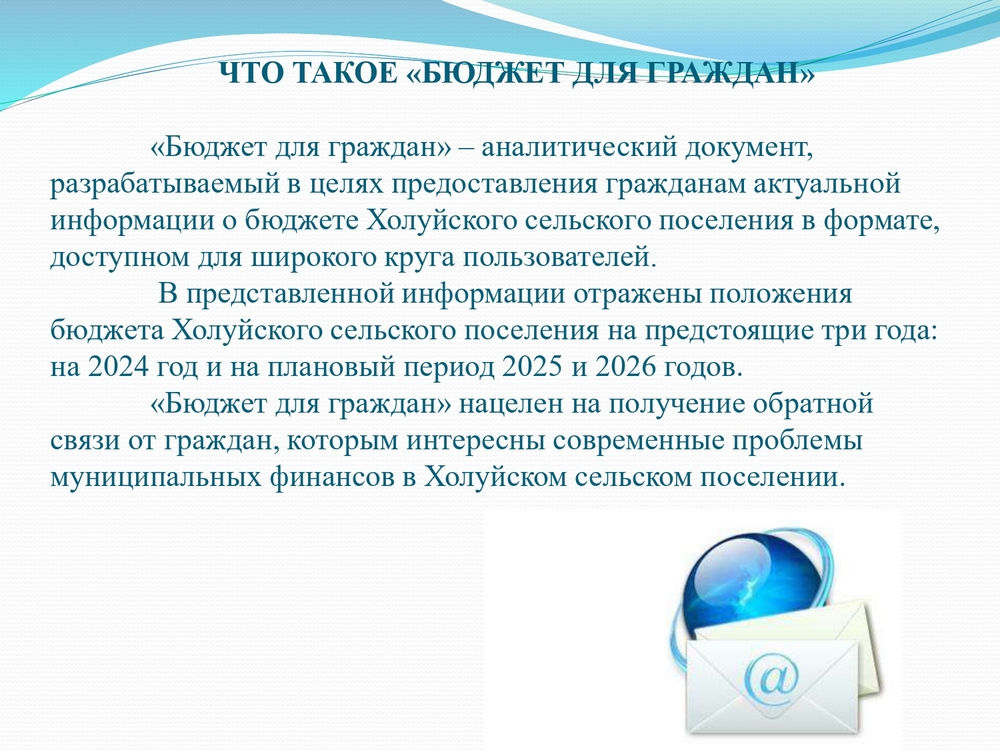 ЧТО ТАКОЕ «БЮДЖЕТ ДЛЯ ГРАЖДАН»

«Бюджет для граждан» – аналитический документ, разрабатываемый в целях предоставления гражданам актуальной информации о бюджете Холуйского сельского поселения в формате, доступном для широкого круга пользователей.

В представленной информации отражены положения бюджета Холуйского сельского поселения на предстоящие три года: на 2024 год и на плановый период 2025 и 2026 годов.

«Бюджет для граждан» нацелен на получение обратной связи от граждан, которым интересны современные проблемы муниципальных финансов в Холуйском сельском поселении.

@